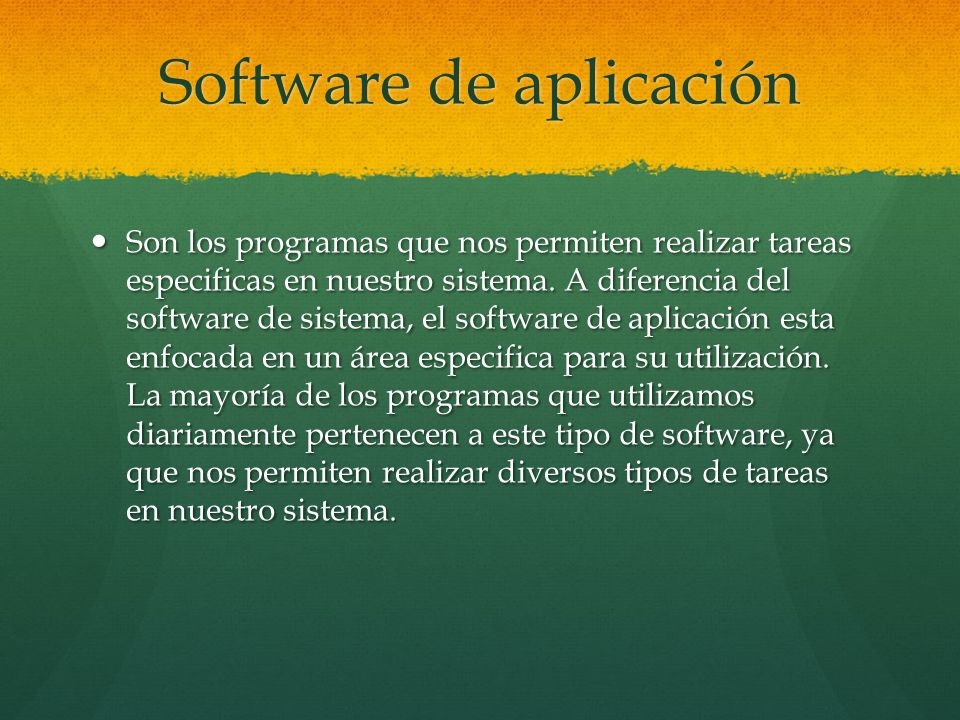 Software de aplicación

• Son los programas que nos permiten realizar tareas especificas en nuestro sistema. A diferencia del software de sistema, el software de aplicación esta enfocada en un área especifica para su utilización. La mayoría de los programas que utilizamos diariamente pertenecen a este tipo de software, ya que nos permiten realizar diversos tipos de tareas en nuestro sistema.